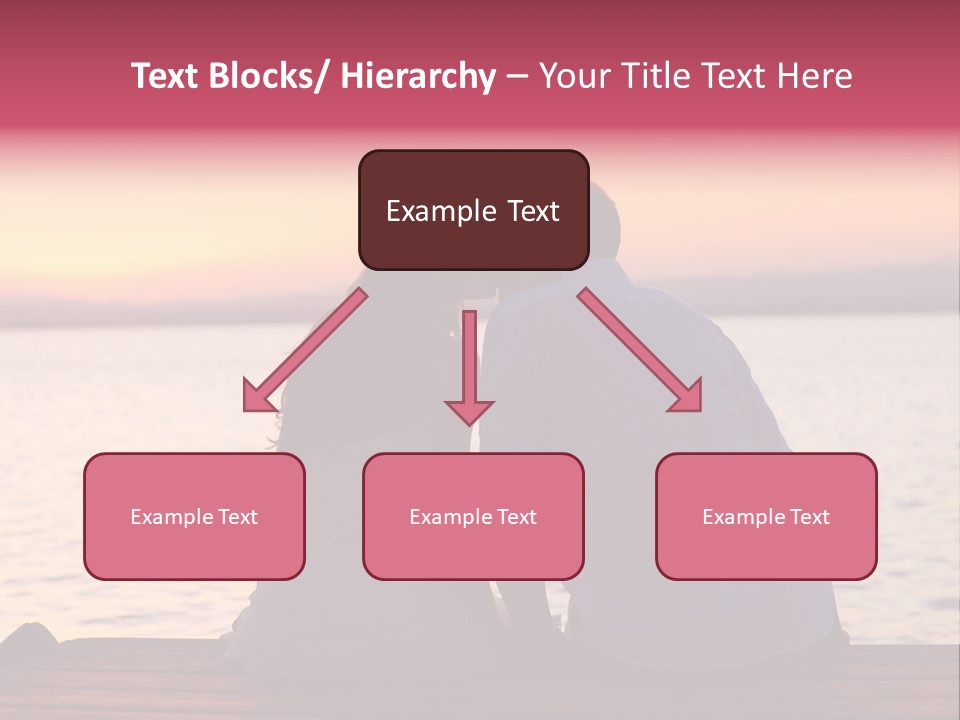 Text Blocks/ Hierarchy – Your Title Text Here

Example Text

Example Text

Example Text

Example Text